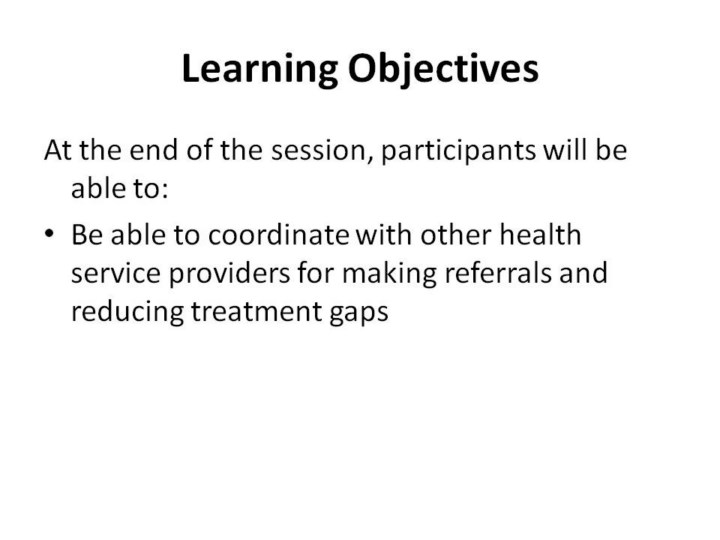 Learning Objectives

At the end of the session, participants will be able to:

• Be able to coordinate with other health service providers for making referrals and reducing treatment gaps